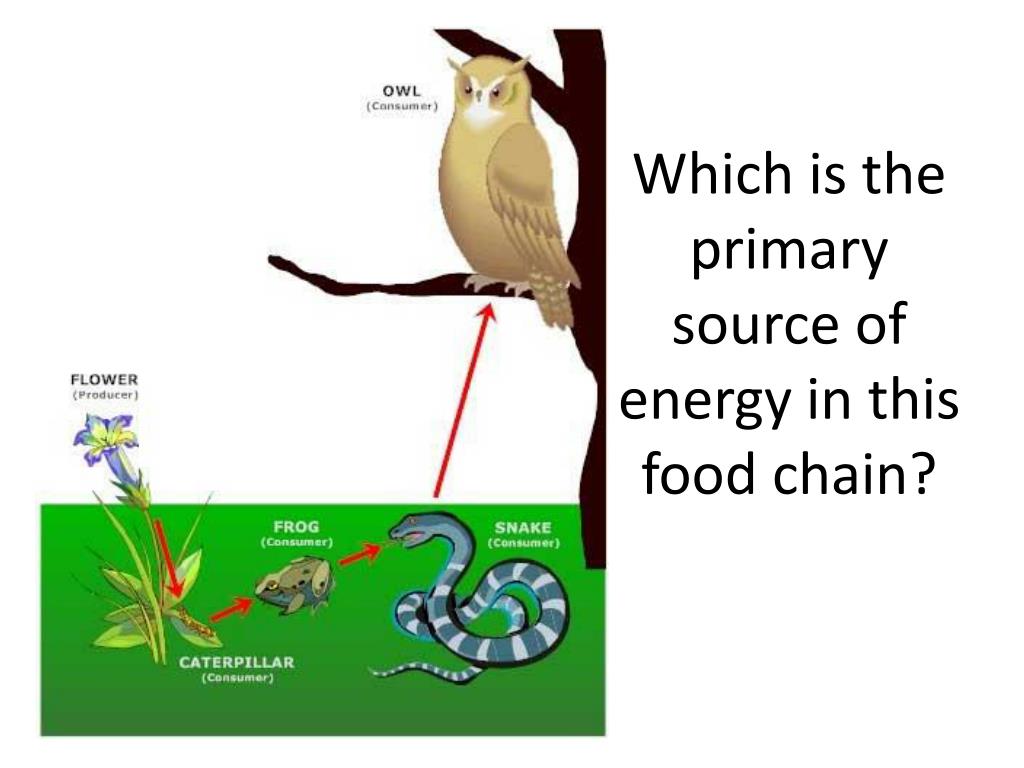 OWL
(Consumer)

FLOWER
(Producer)

FROG
(Consumer)

SNAKE
(Consumer)

CATERPILLAR
(Consumer)

Which is the primary source of energy in this food chain?